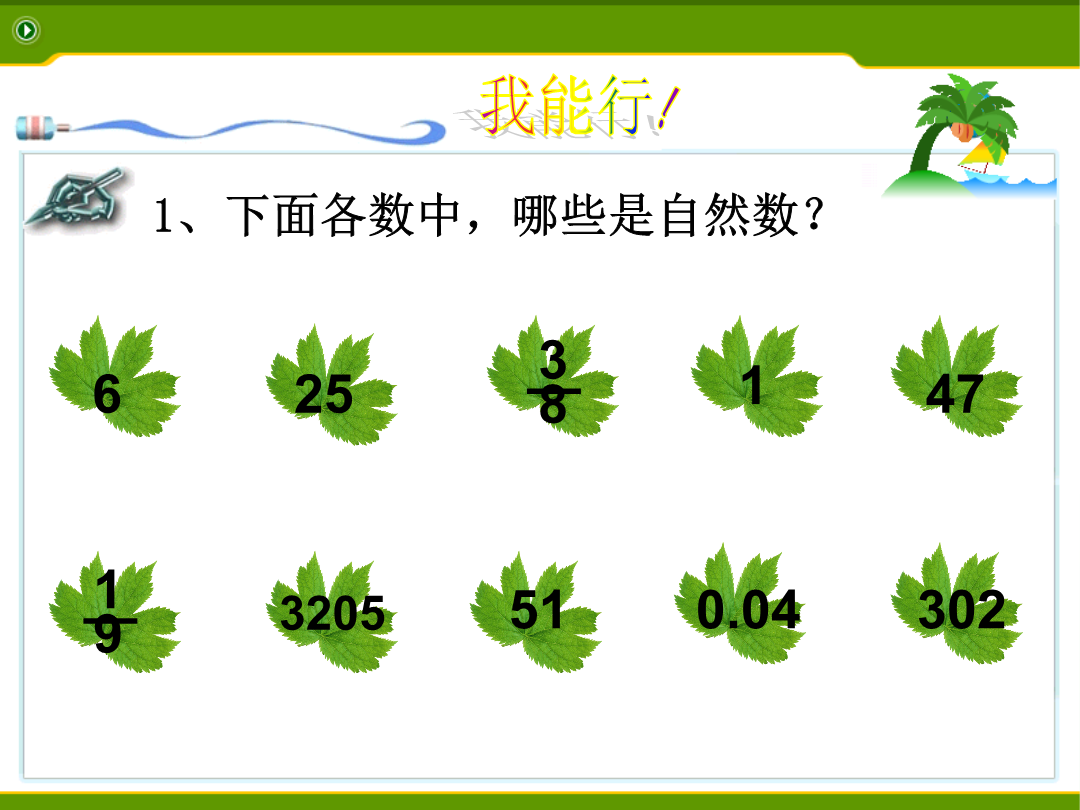 我能行!

1、下面各数中，哪些是自然数？

6 25 $\frac{3}{8}$ 1 47

$\frac{1}{9}$ 3205 51 0.04 302